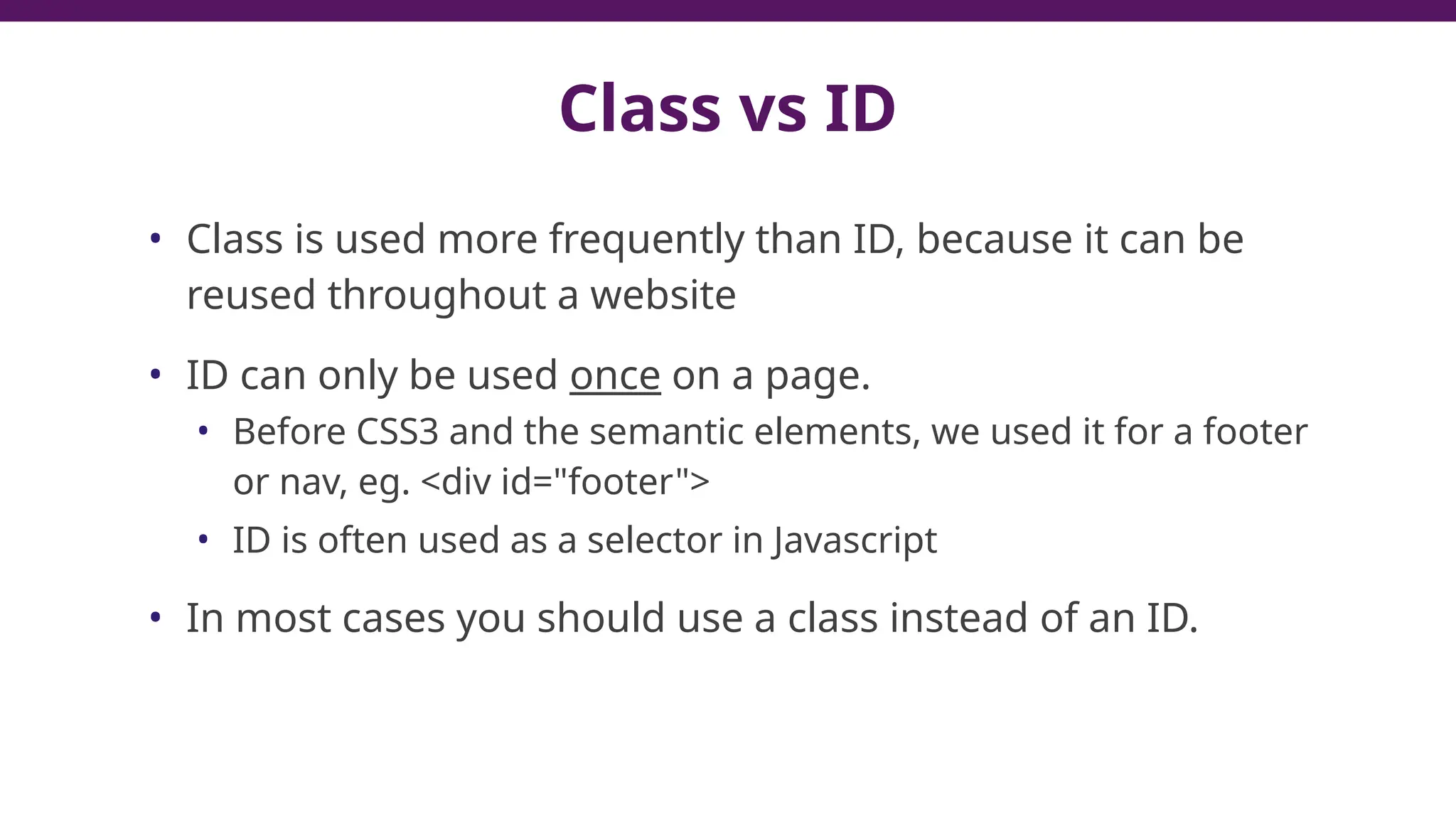 Class vs ID

• Class is used more frequently than ID, because it can be reused throughout a website

• ID can only be used once on a page.
  • Before CSS3 and the semantic elements, we used it for a footer or nav, eg. <div id="footer">
  • ID is often used as a selector in Javascript

• In most cases you should use a class instead of an ID.